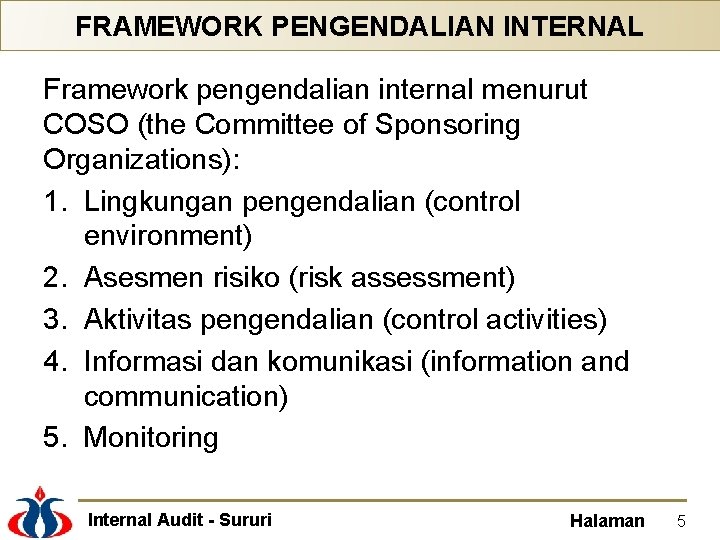 FRAMEWORK PENGENDALIAN INTERNAL

Framework pengendalian internal menurut COSO (the Committee of Sponsoring Organizations):

1. Lingkungan pengendalian (control environment)
2. Asesmen risiko (risk assessment)
3. Aktivitas pengendalian (control activities)
4. Informasi dan komunikasi (information and communication)
5. Monitoring

Internal Audit - Sururi

Halaman 5